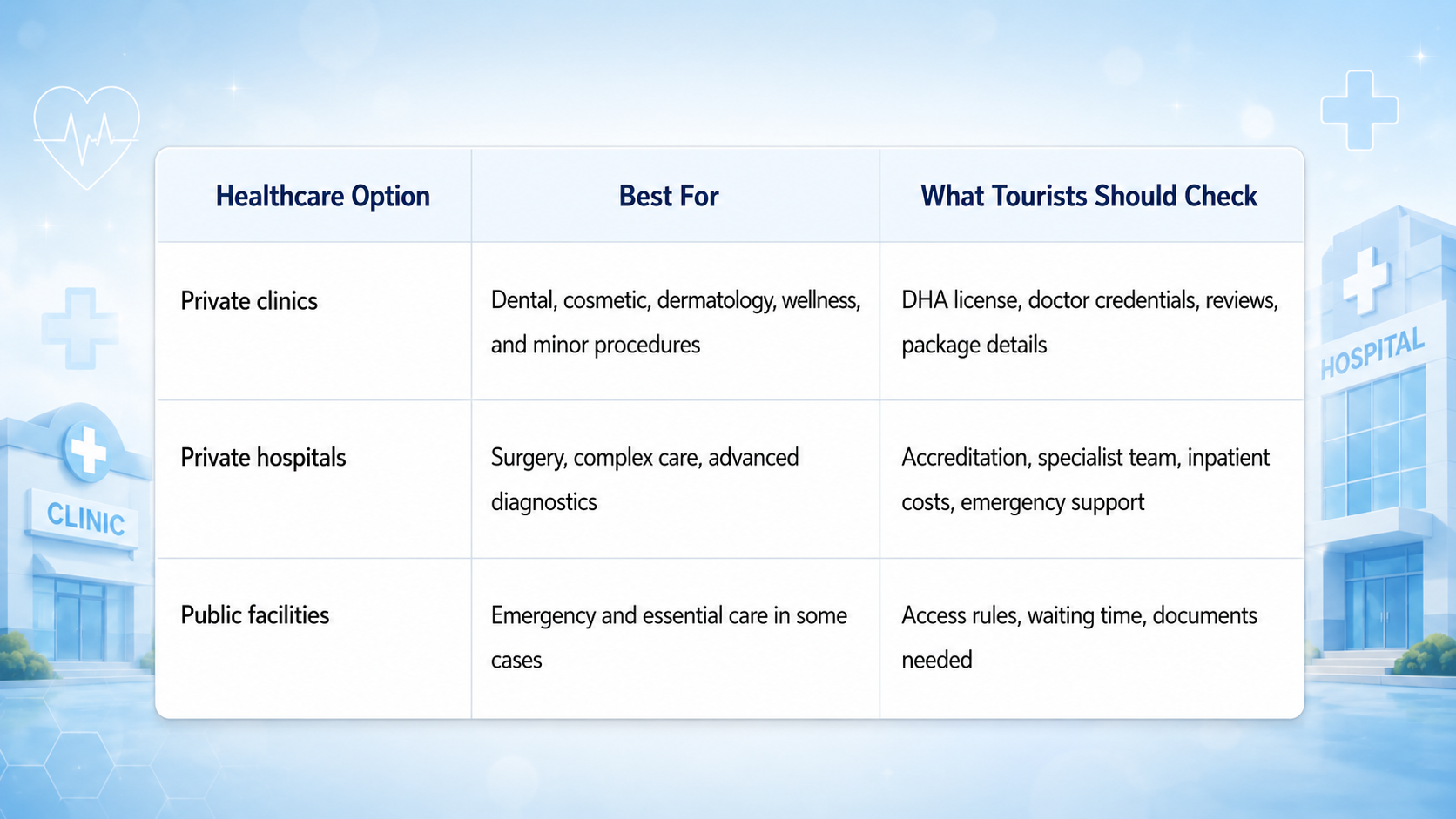 CLINIC

HOSPITAL

| Healthcare Option | Best For | What Tourists Should Check |
|---|---|---|
| Private clinics | Dental, cosmetic, dermatology, wellness, and minor procedures | DHA license, doctor credentials, reviews, package details |
| Private hospitals | Surgery, complex care, advanced diagnostics | Accreditation, specialist team, inpatient costs, emergency support |
| Public facilities | Emergency and essential care in some cases | Access rules, waiting time, documents needed |